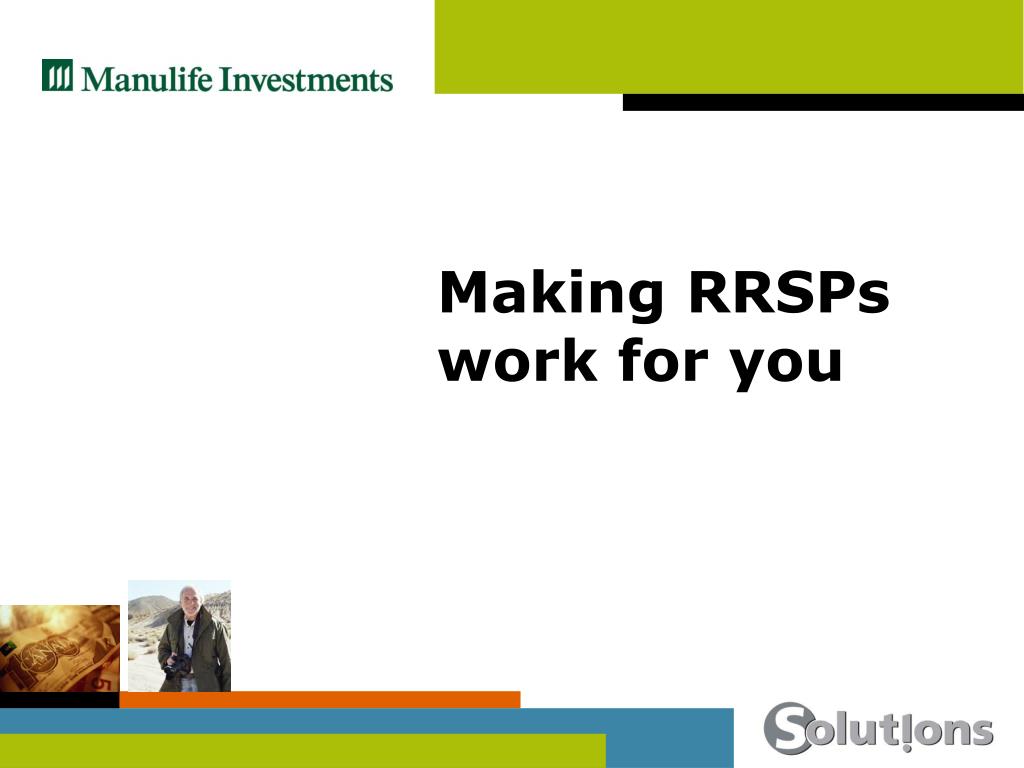 Manulife Investments

Making RRSPs work for you

Solutions